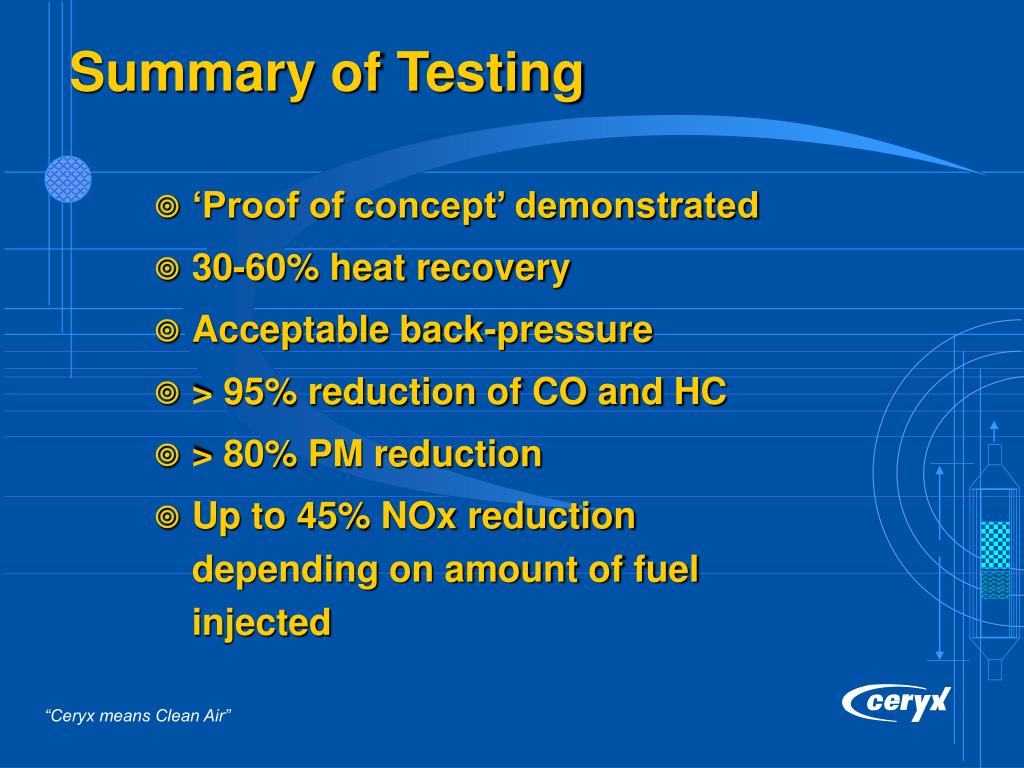 Summary of Testing

◎ ‘Proof of concept’ demonstrated
◎ 30-60% heat recovery
◎ Acceptable back-pressure
◎ > 95% reduction of CO and HC
◎ > 80% PM reduction
◎ Up to 45% NOx reduction depending on amount of fuel injected

“Ceryx means Clean Air”

ceryx